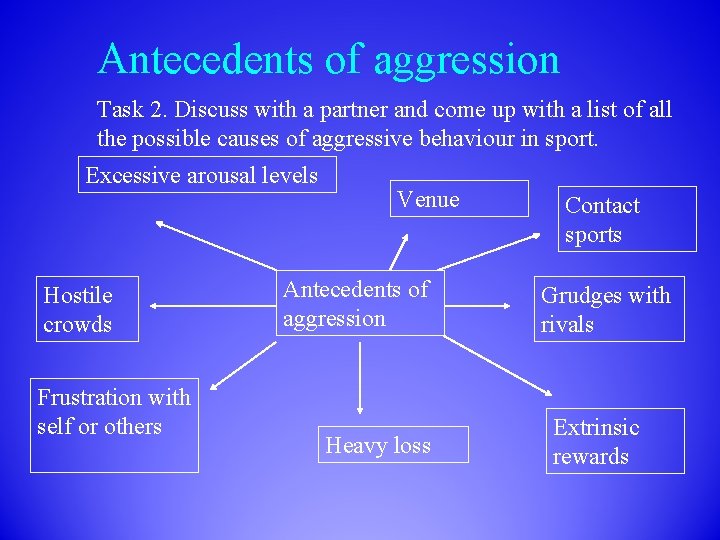 Antecedents of aggression

Task 2. Discuss with a partner and come up with a list of all the possible causes of aggressive behaviour in sport.

Excessive arousal levels

Venue

Contact sports

Hostile crowds

Antecedents of aggression

Grudges with rivals

Frustration with self or others

Heavy loss

Extrinsic rewards